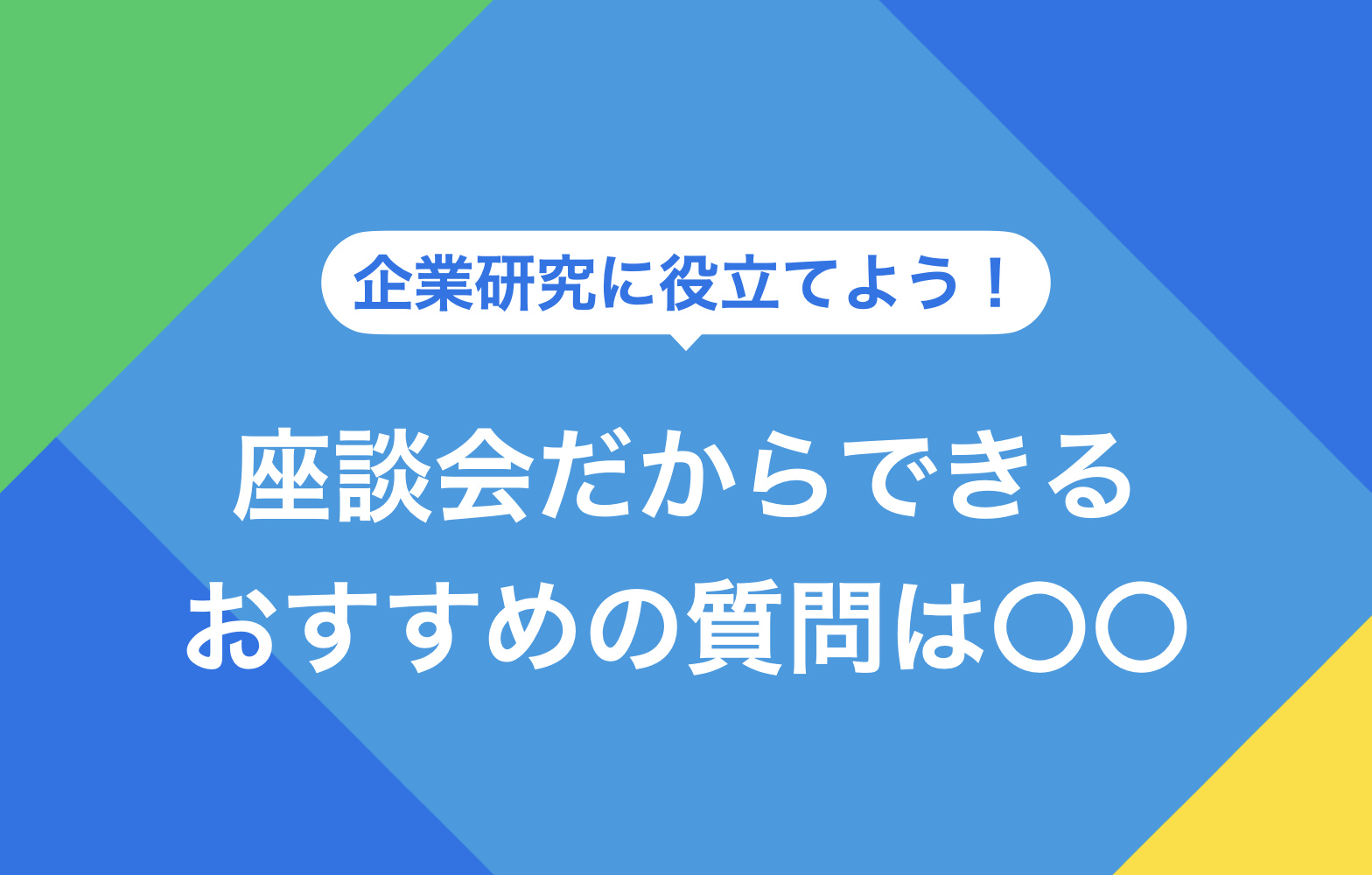 企業研究に役立てよう！

座談会だからできる
おすすめの質問は〇〇